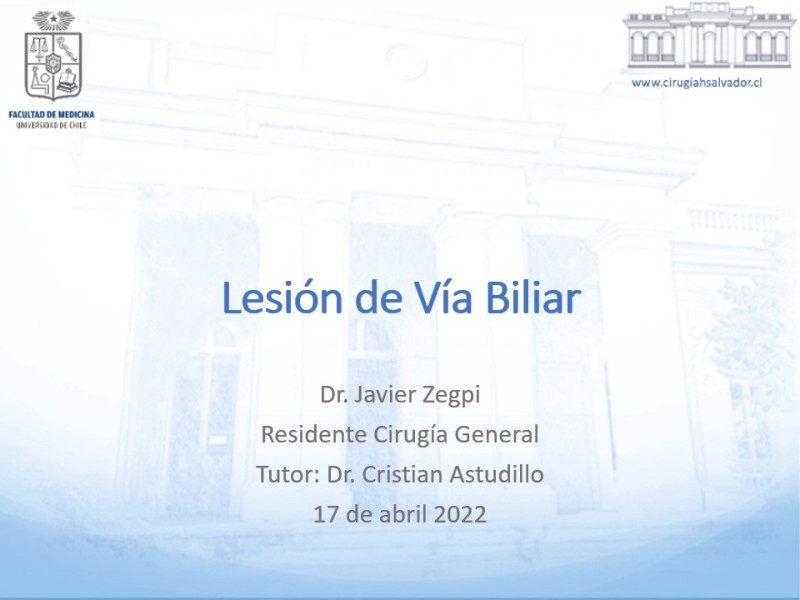 FACULTAD DE MEDICINA
UNIVERSIDAD DE CHILE

www.cirugiahsalvador.cl

Lesión de Vía Biliar

Dr. Javier Zegpi
Residente Cirugía General
Tutor: Dr. Cristian Astudillo
17 de abril 2022